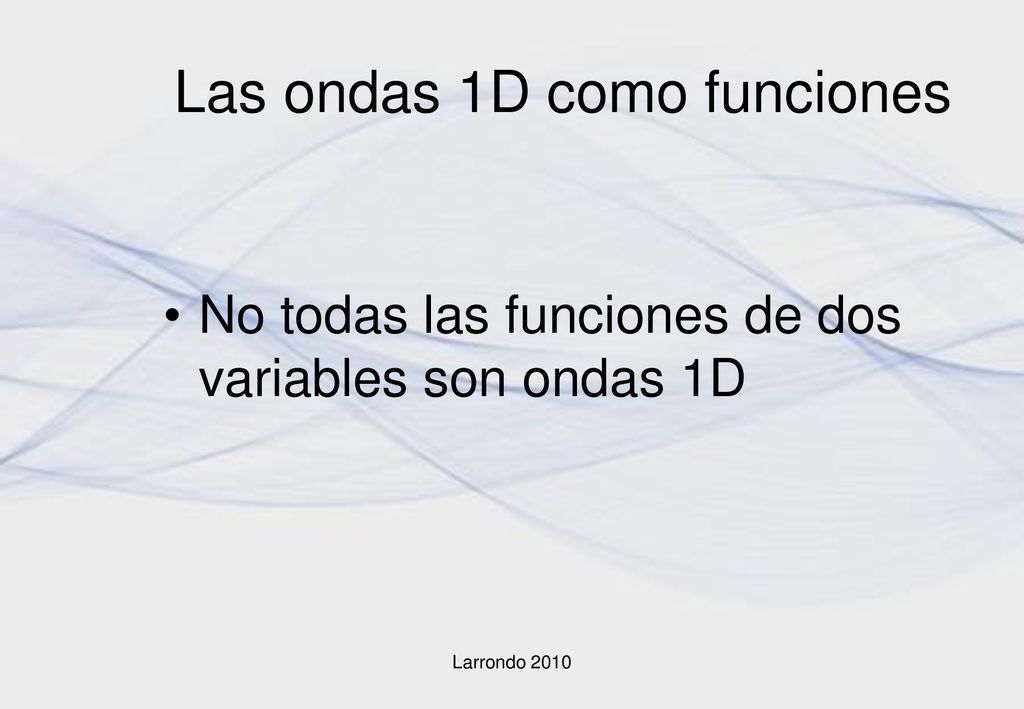 Las ondas 1D como funciones

• No todas las funciones de dos variables son ondas 1D

Larrondo 2010